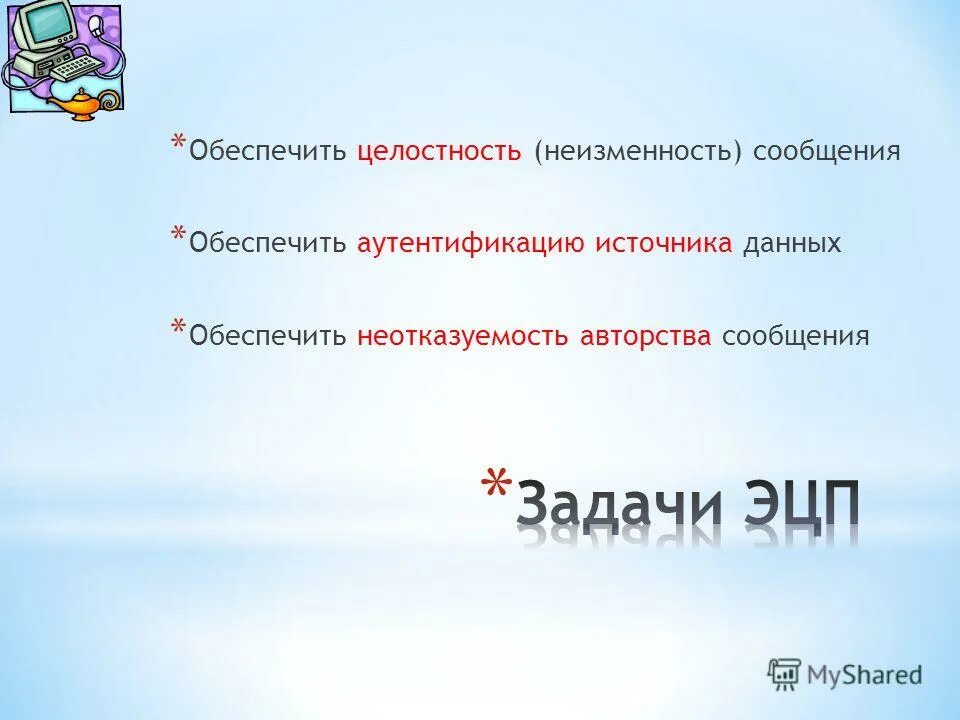 * Обеспечить целостность (неизменность) сообщения

* Обеспечить аутентификацию источника данных

* Обеспечить неотказуемость авторства сообщения

* Задачи ЭЦП

MyShared